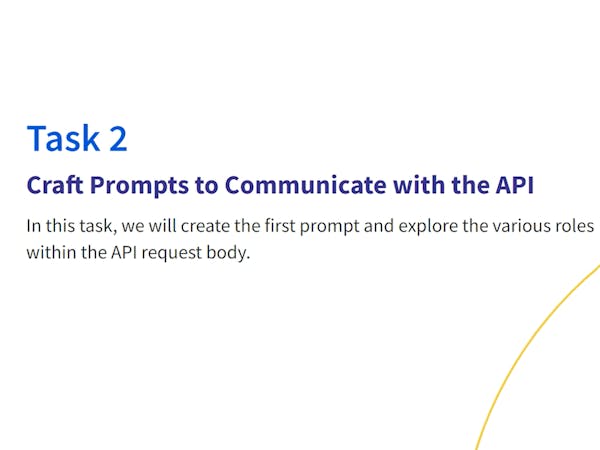 Task 2

Craft Prompts to Communicate with the API

In this task, we will create the first prompt and explore the various roles within the API request body.